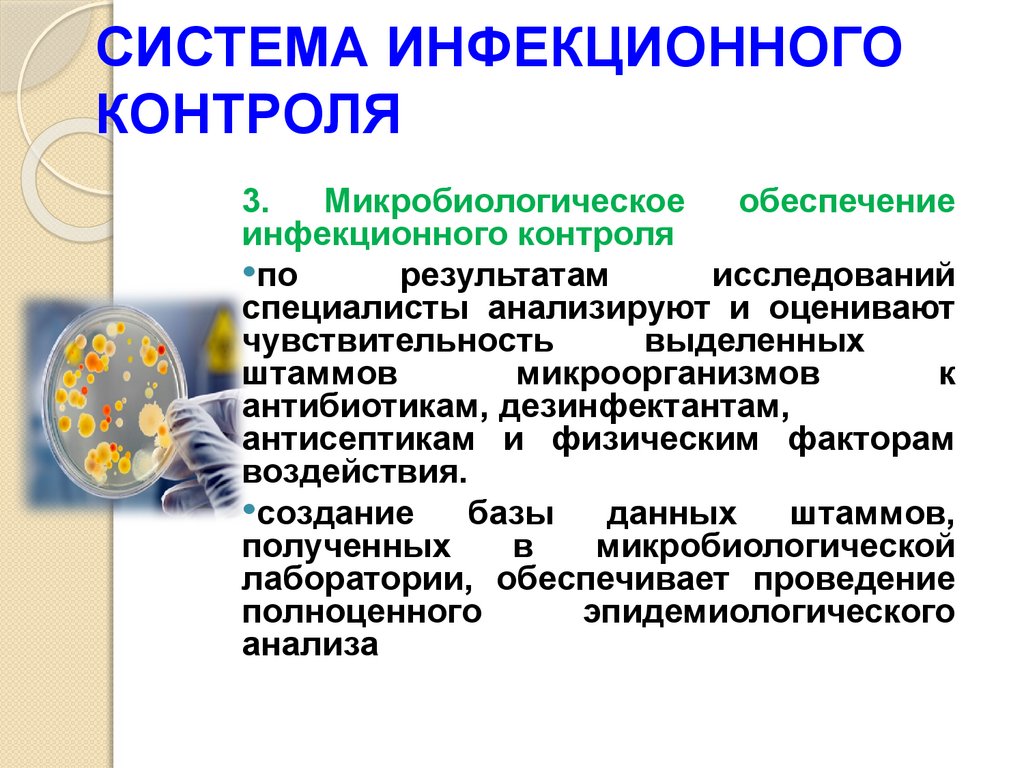 СИСТЕМА ИНФЕКЦИОННОГО КОНТРОЛЯ

3. Микробиологическое обеспечение инфекционного контроля

•по результатам исследований специалисты анализируют и оценивают чувствительность выделенных штаммов микроорганизмов к антибиотикам, дезинфектантам, антисептикам и физическим факторам воздействия.

•создание базы данных штаммов, полученных в микробиологической лаборатории, обеспечивает проведение полноценного эпидемиологического анализа